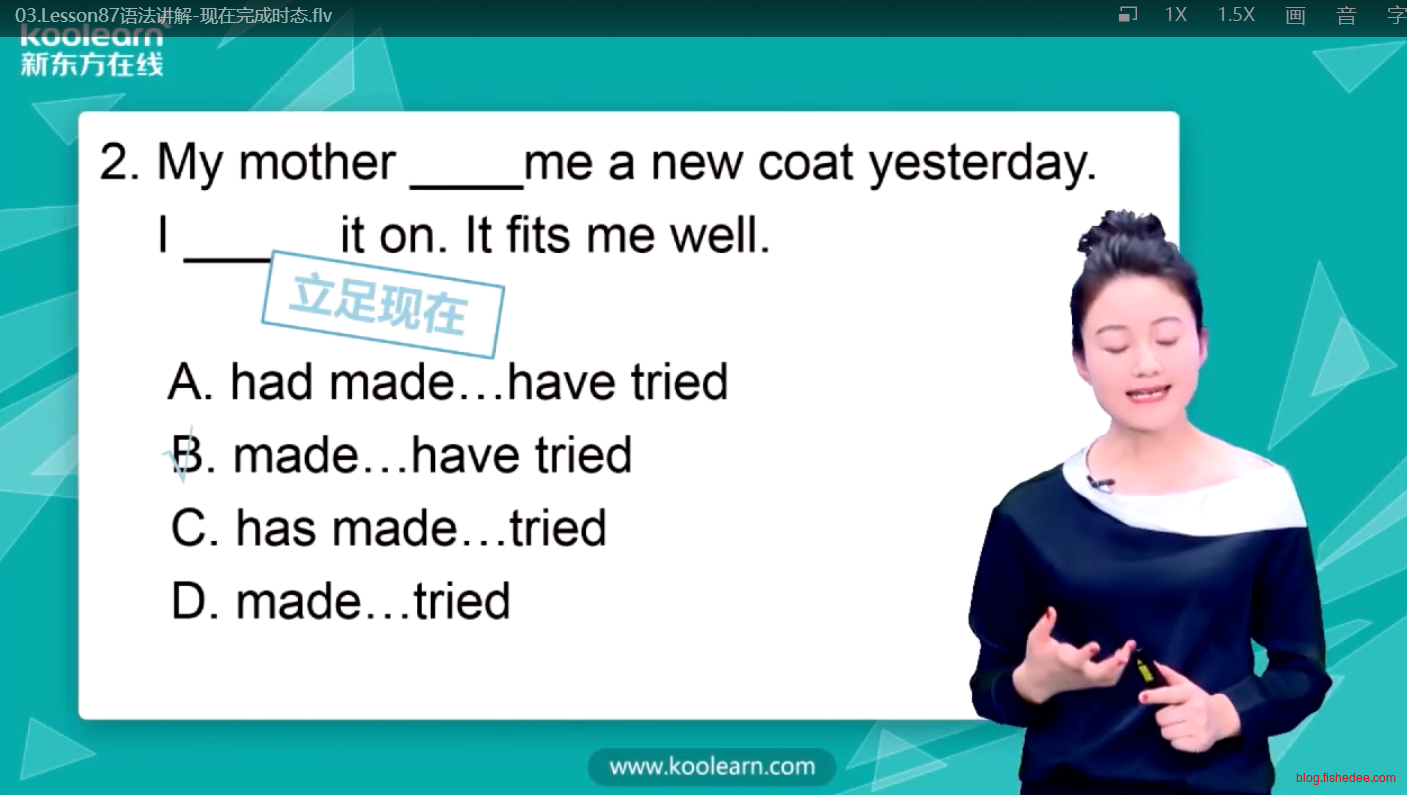 03.Lesson87语法讲解-现在完成时态.flv

1X 1.5X 画 音 字

koolearn
新东方在线

2. My mother ____me a new coat yesterday. I ____ it on. It fits me well.

立足现在

A. had made…have tried
B. made…have tried
C. has made…tried
D. made…tried

www.koolearn.com

blog.fishedee.com